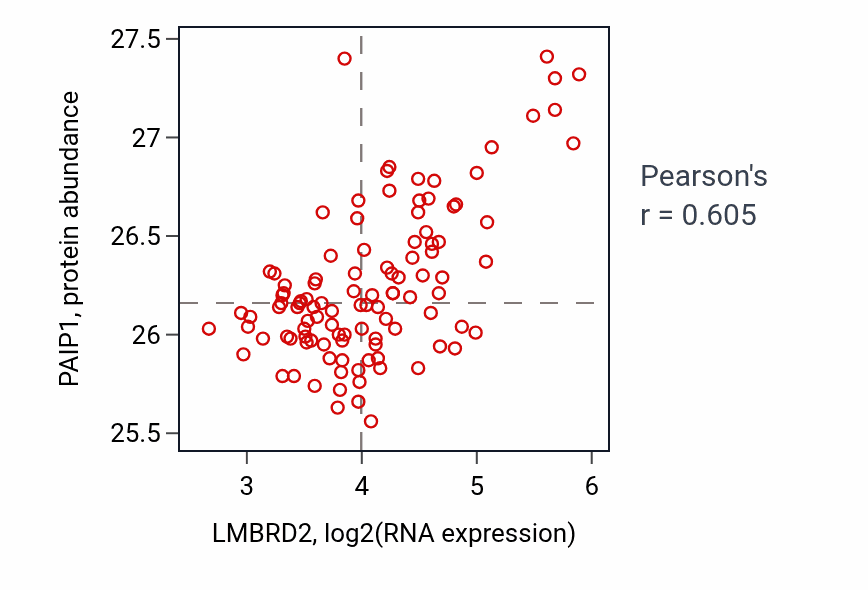 PAIP1, protein abundance

27.5
27
26.5
26
25.5

3
4
5
6

LMBRD2, log2(RNA expression)

Pearson's
r = 0.605